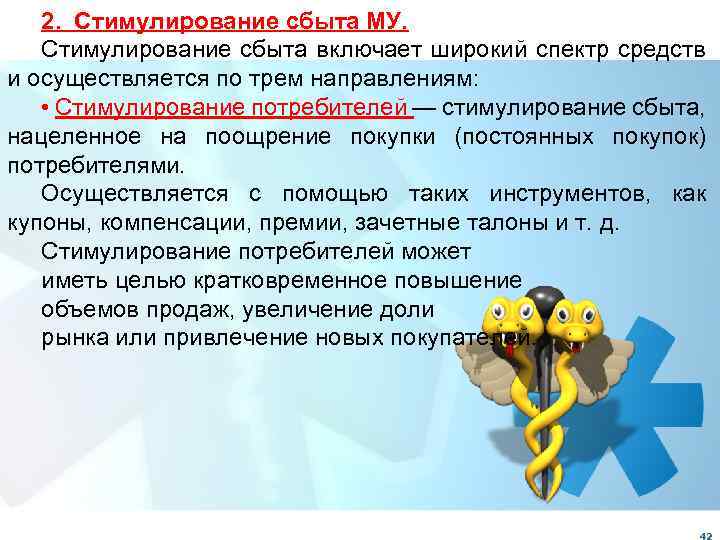 2. Стимулирование сбыта МУ.

Стимулирование сбыта включает широкий спектр средств и осуществляется по трем направлениям:

• Стимулирование потребителей — стимулирование сбыта, нацеленное на поощрение покупки (постоянных покупок) потребителями.

Осуществляется с помощью таких инструментов, как купоны, компенсации, премии, зачетные талоны и т. д.

Стимулирование потребителей может иметь целью кратковременное повышение объемов продаж, увеличение доли рынка или привлечение новых покупателей.

42